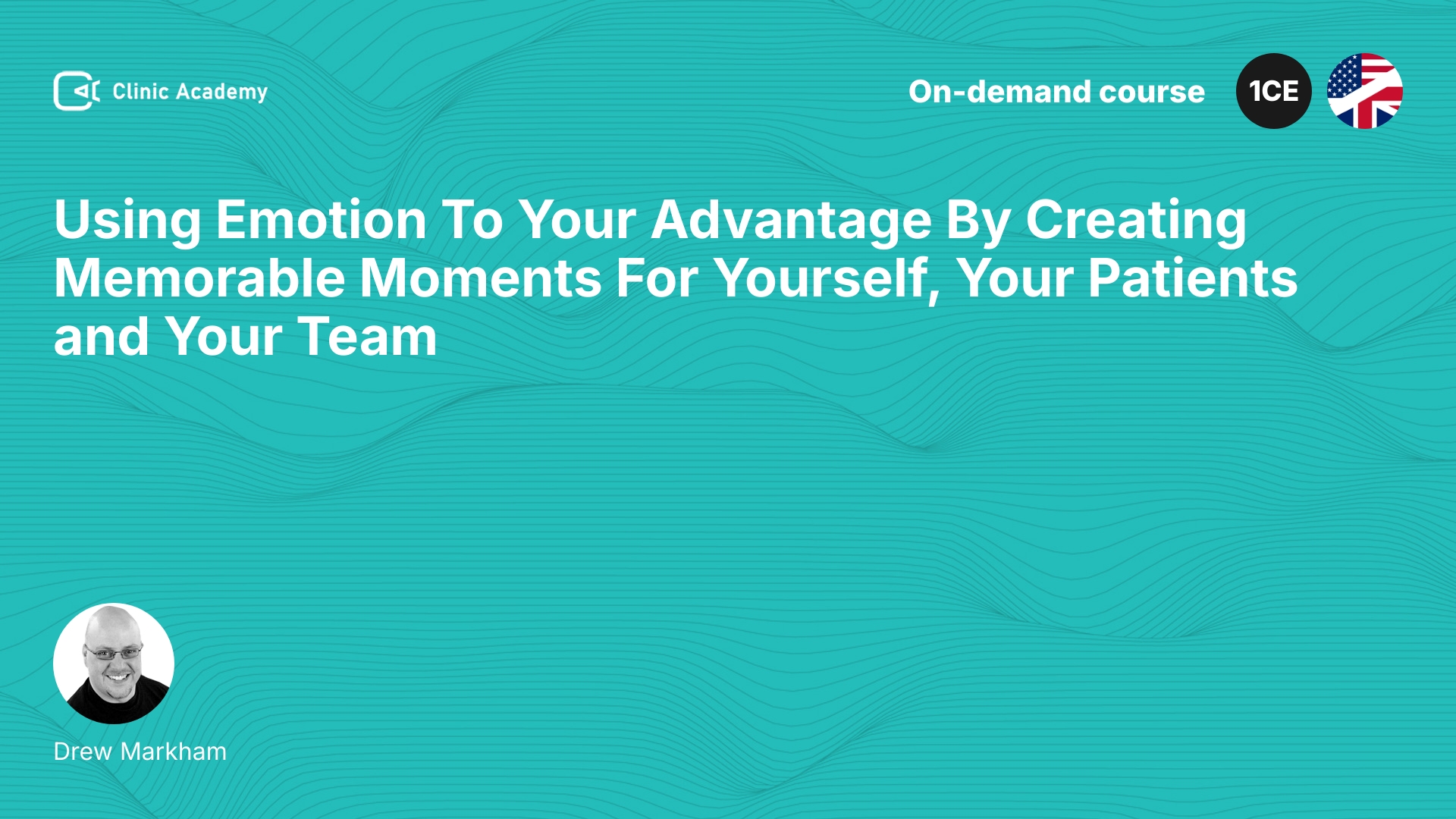 Clinic Academy

On-demand course

1CE

Using Emotion To Your Advantage By Creating Memorable Moments For Yourself, Your Patients and Your Team

Drew Markham